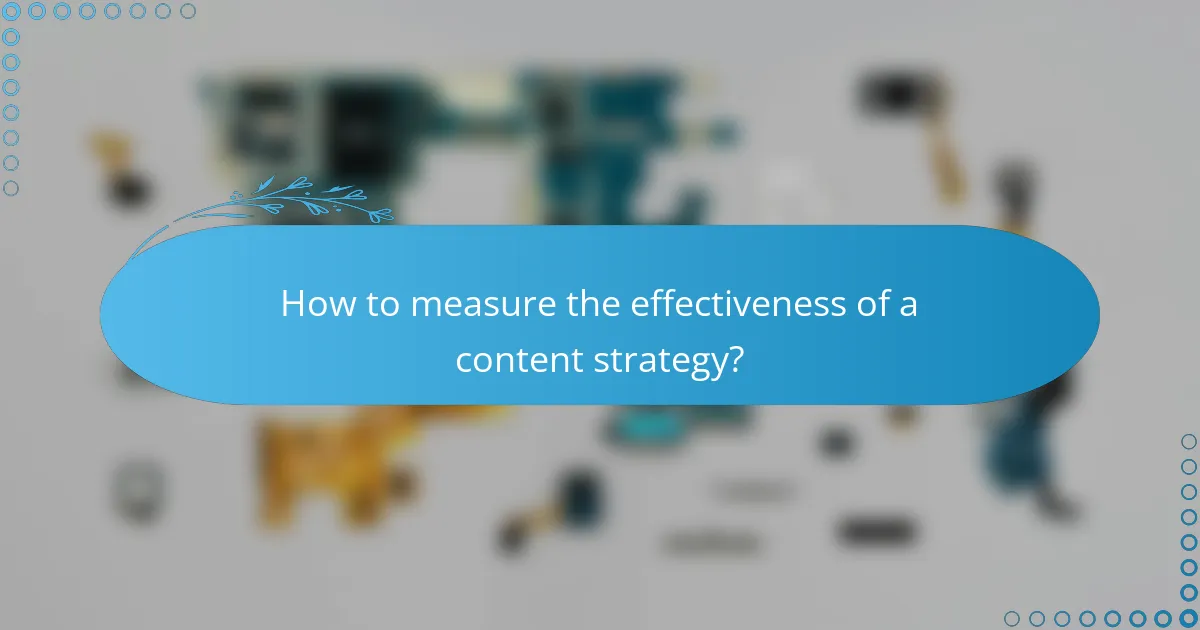 How to measure the effectiveness of a content strategy?